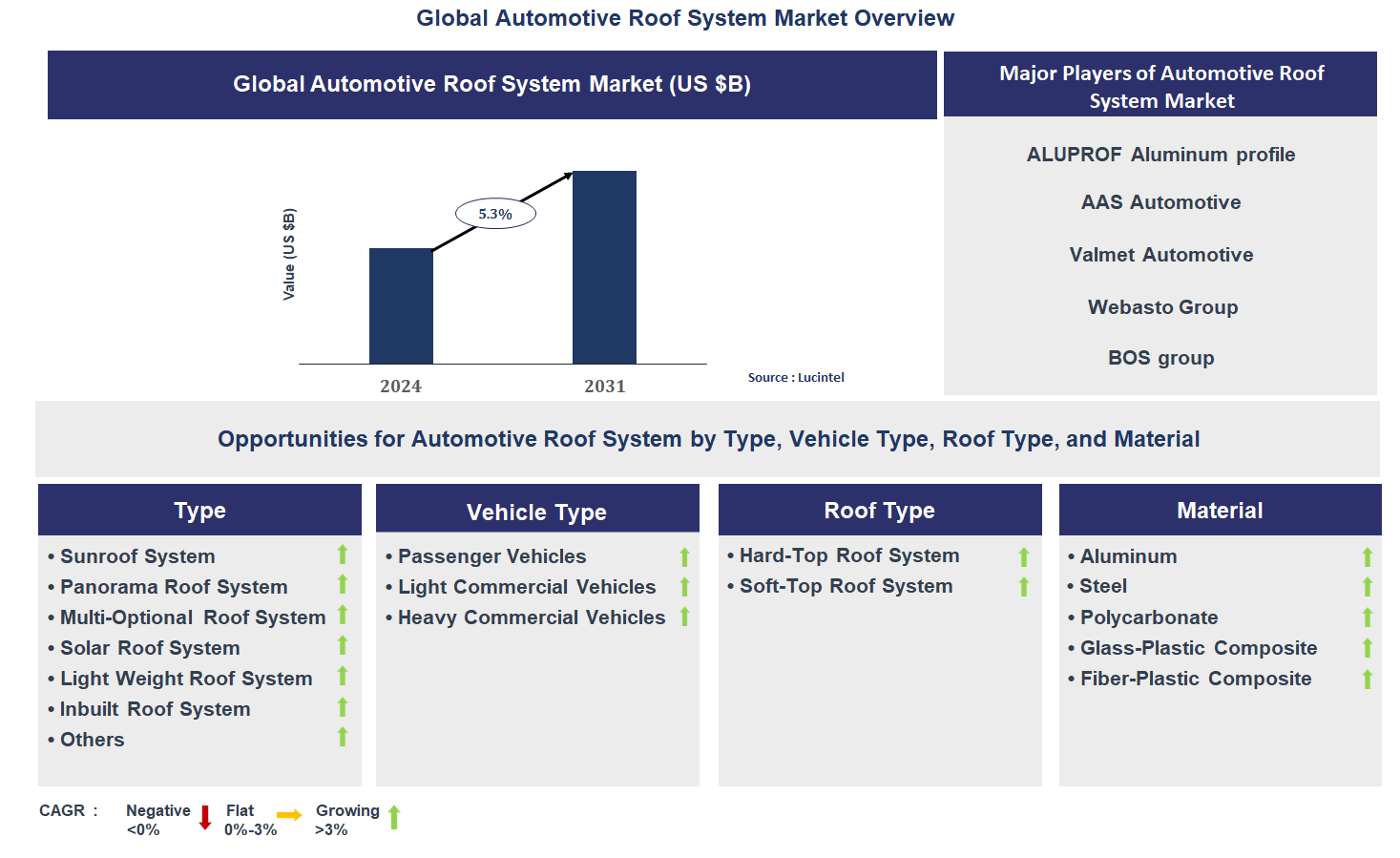 Global Automotive Roof System Market Overview

Global Automotive Roof System Market (US $B)

Value (US $B)

5.3%

2024

2031

Source : Lucintel

Major Players of Automotive Roof System Market

ALUPROF Aluminum profile

AAS Automotive

Valmet Automotive

Webasto Group

BOS group

Opportunities for Automotive Roof System by Type, Vehicle Type, Roof Type, and Material

Type

• Sunroof System
• Panorama Roof System
• Multi-Optional Roof System
• Solar Roof System
• Light Weight Roof System
• Inbuilt Roof System
• Others

Vehicle Type

• Passenger Vehicles
• Light Commercial Vehicles
• Heavy Commercial Vehicles

Roof Type

• Hard-Top Roof System
• Soft-Top Roof System

Material

• Aluminum
• Steel
• Polycarbonate
• Glass-Plastic Composite
• Fiber-Plastic Composite

CAGR : Negative <0% Flat 0%-3% Growing >3%